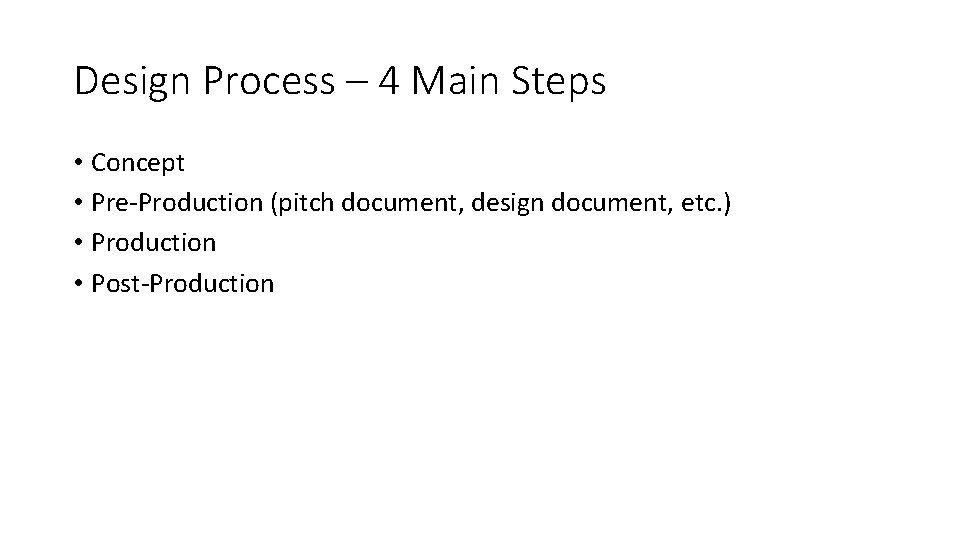 Design Process – 4 Main Steps

• Concept
• Pre-Production (pitch document, design document, etc.)
• Production
• Post-Production